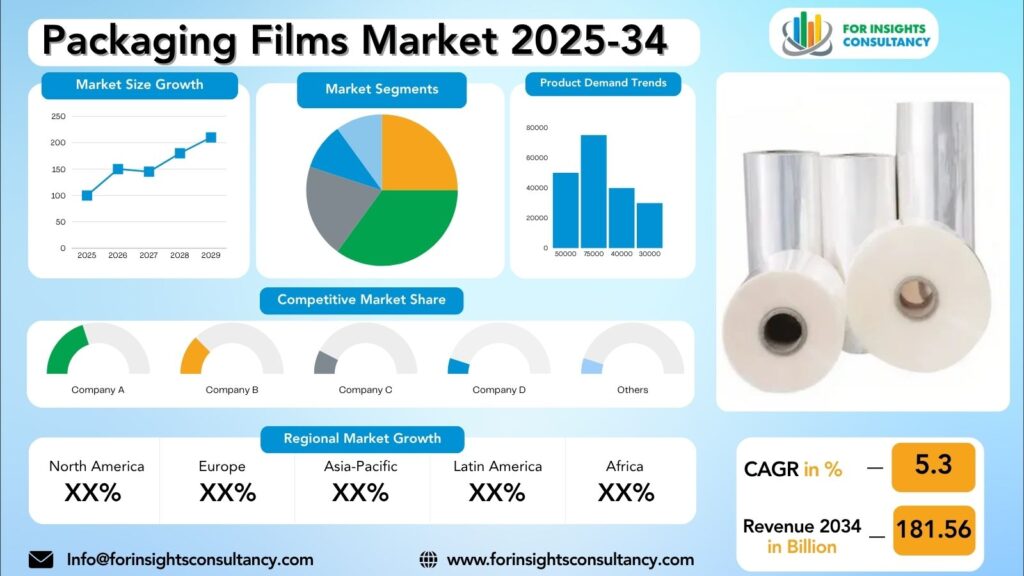 Packaging Films Market 2025-34

FOR INSIGHTS CONSULTANCY

Market Size Growth

250
200
150
100
50
0
2025 2026 2027 2028 2029

Market Segments

Product Demand Trends

80000
60000
40000
20000
0
50000 75000 40000 30000

Competitive Market Share

Company A
Company B
Company C
Company D
Others

Regional Market Growth

| North America | Europe | Asia-Pacific | Latin America | Africa |
|---|---|---|---|---|
| XX% | XX% | XX% | XX% | XX% |

CAGR in % — 5.3

Revenue 2034 in Billion — 181.56

Info@forinsightsconsultancy.com

www.forinsightsconsultancy.com